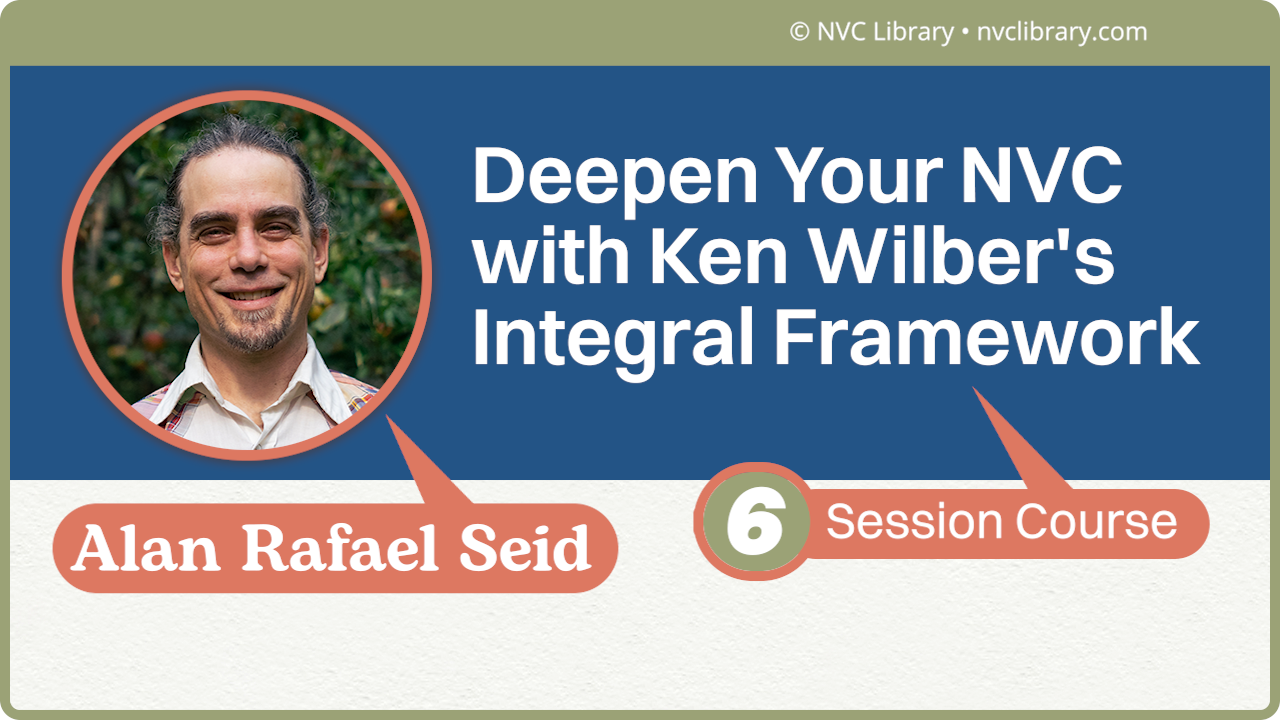 © NVC Library • nvclibrary.com

Deepen Your NVC with Ken Wilber's Integral Framework

Alan Rafael Seid

6 Session Course